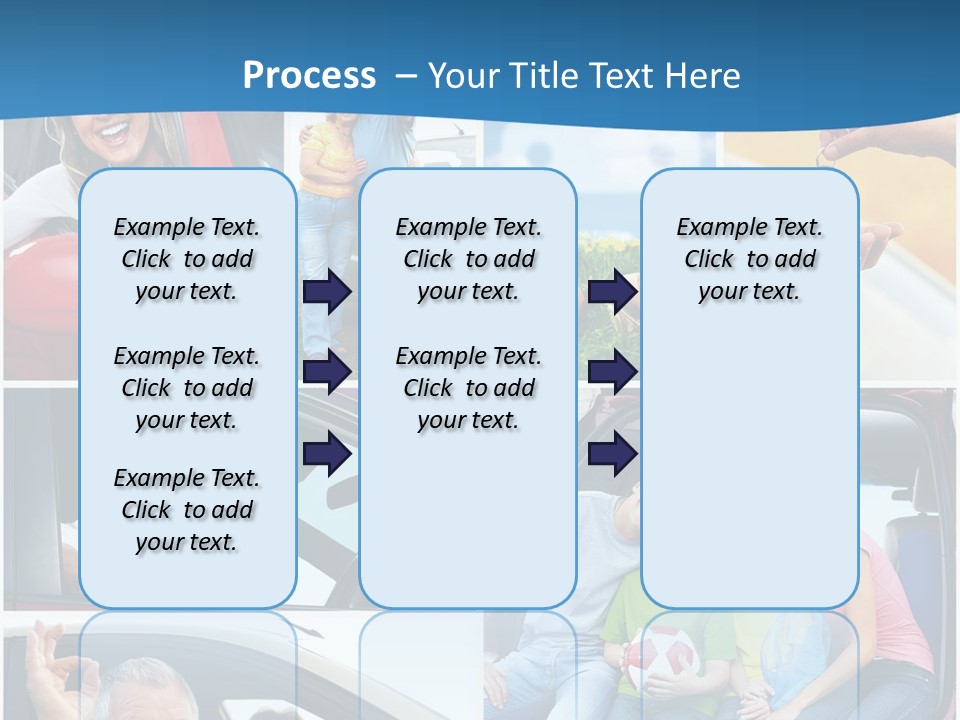 Process – Your Title Text Here

Example Text. Click to add your text.

Example Text. Click to add your text.

Example Text. Click to add your text.

Example Text. Click to add your text.

Example Text. Click to add your text.

Example Text. Click to add your text.